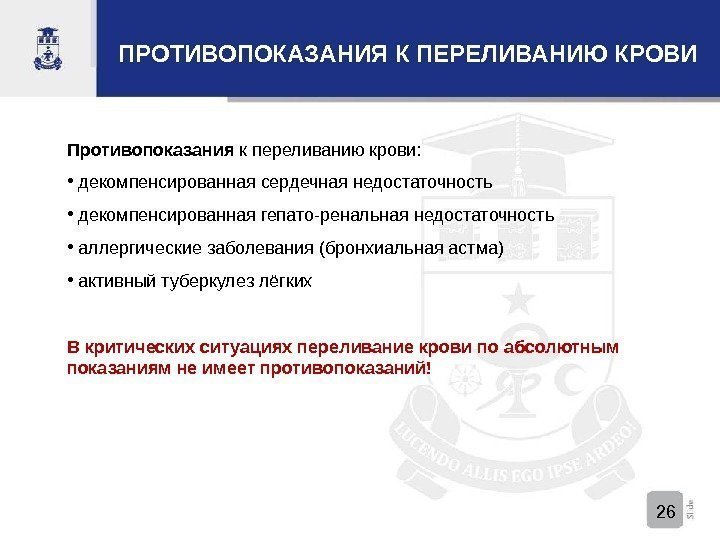 ПРОТИВОПОКАЗАНИЯ К ПЕРЕЛИВАНИЮ КРОВИ

Противопоказания к переливанию крови:

• декомпенсированная сердечная недостаточность

• декомпенсированная гепато-ренальная недостаточность

• аллергические заболевания (бронхиальная астма)

• активный туберкулез лёгких

В критических ситуациях переливание крови по абсолютным показаниям не имеет противопоказаний!

LUCENDO ALLIS EGO IPSE ARDEO!

26

Slide